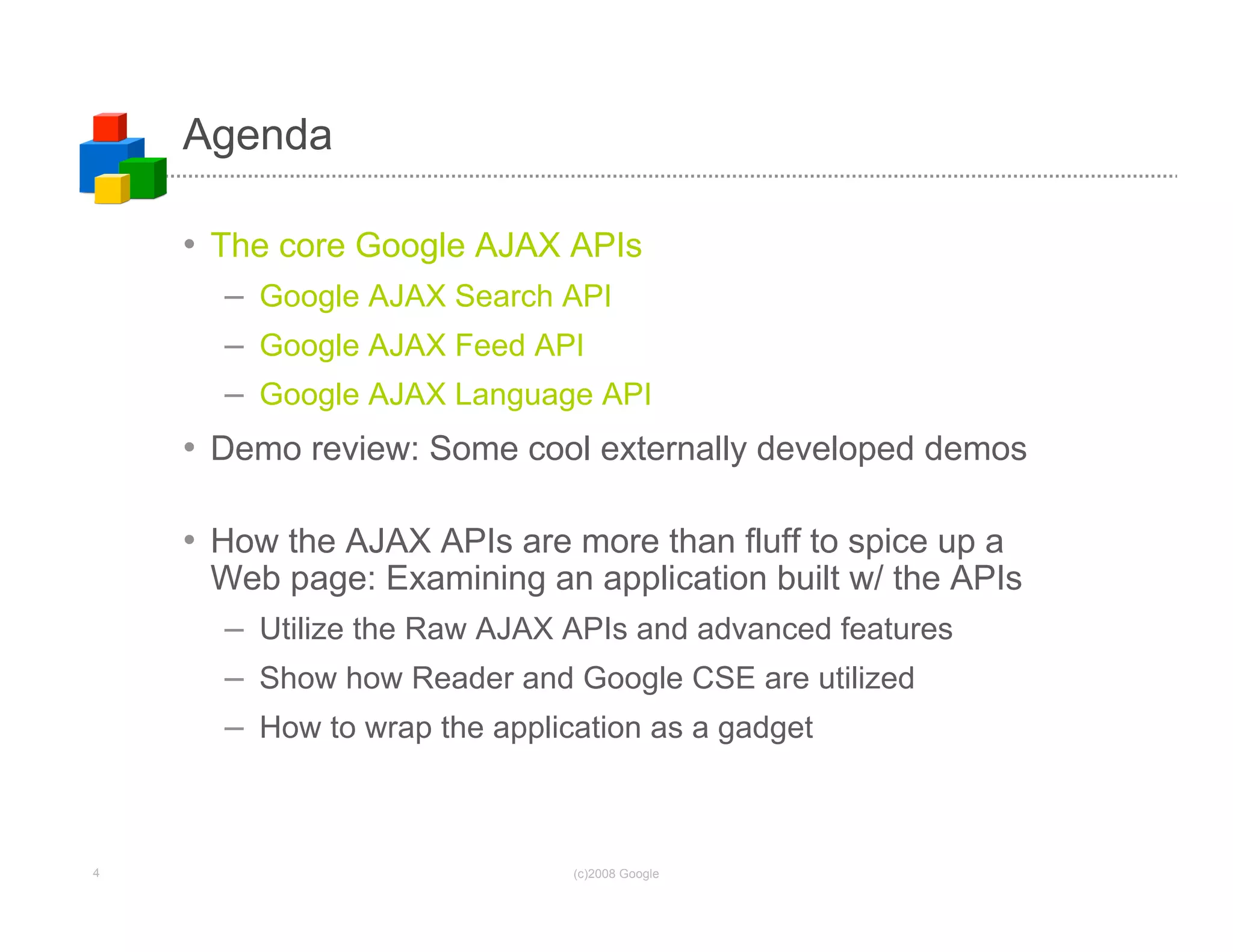 Agenda

• The core Google AJAX APIs
– Google AJAX Search API
– Google AJAX Feed API
– Google AJAX Language API

• Demo review: Some cool externally developed demos

• How the AJAX APIs are more than fluff to spice up a Web page: Examining an application built w/ the APIs
– Utilize the Raw AJAX APIs and advanced features
– Show how Reader and Google CSE are utilized
– How to wrap the application as a gadget

4

(c)2008 Google